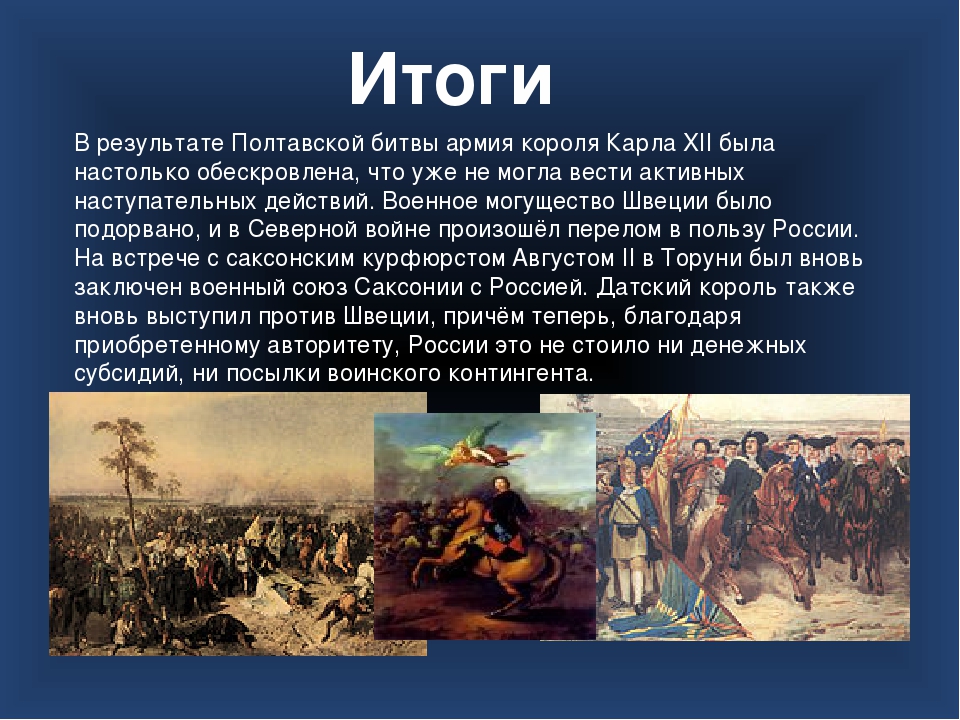 Итоги

В результате Полтавской битвы армия короля Карла XII была настолько обескровлена, что уже не могла вести активных наступательных действий. Военное могущество Швеции было подорвано, и в Северной войне произошёл перелом в пользу России. На встрече с саксонским курфюрстом Августом II в Торуни был вновь заключен военный союз Саксонии с Россией. Датский король также вновь выступил против Швеции, причём теперь, благодаря приобретенному авторитету, России это не стоило ни денежных субсидий, ни посылки воинского контингента.